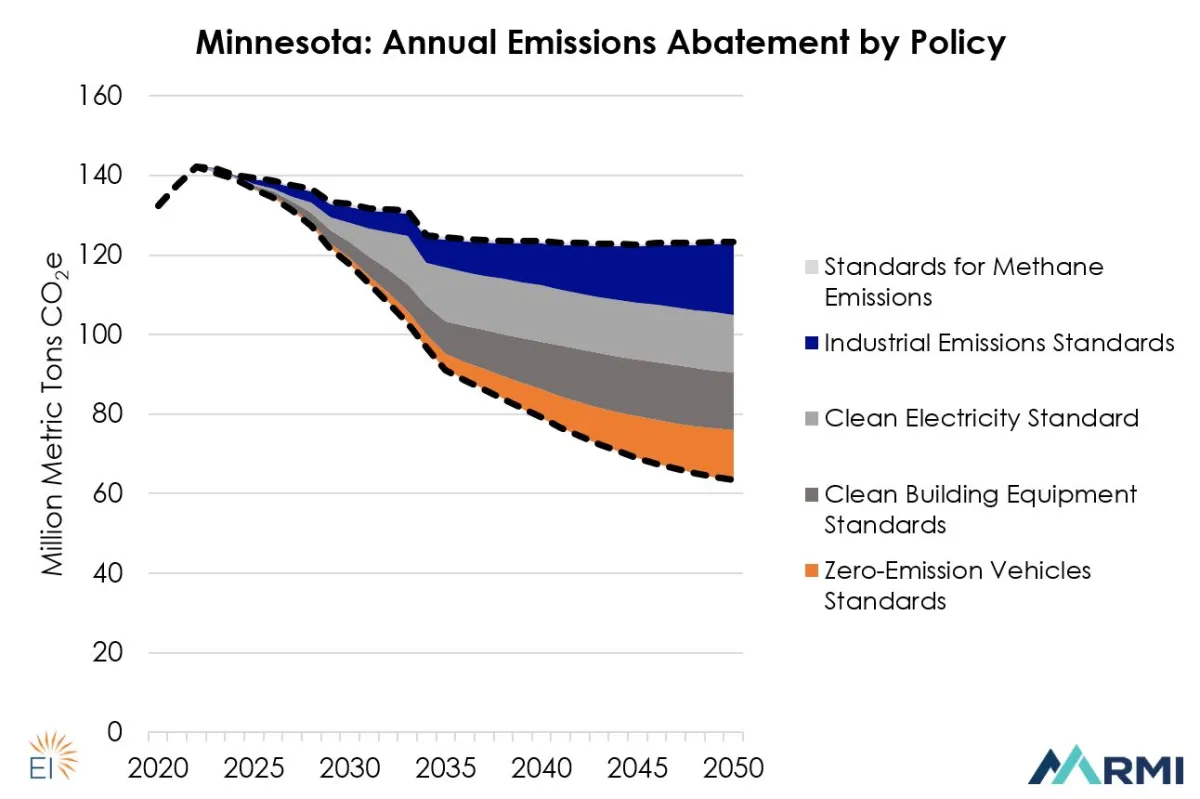 Minnesota: Annual Emissions Abatement by Policy

Million Metric Tons $CO_2e$

160
140
120
100
80
60
40
20
0

2020 2025 2030 2035 2040 2045 2050

Standards for Methane Emissions
Industrial Emissions Standards
Clean Electricity Standard
Clean Building Equipment Standards
Zero-Emission Vehicles Standards

EI

RMI